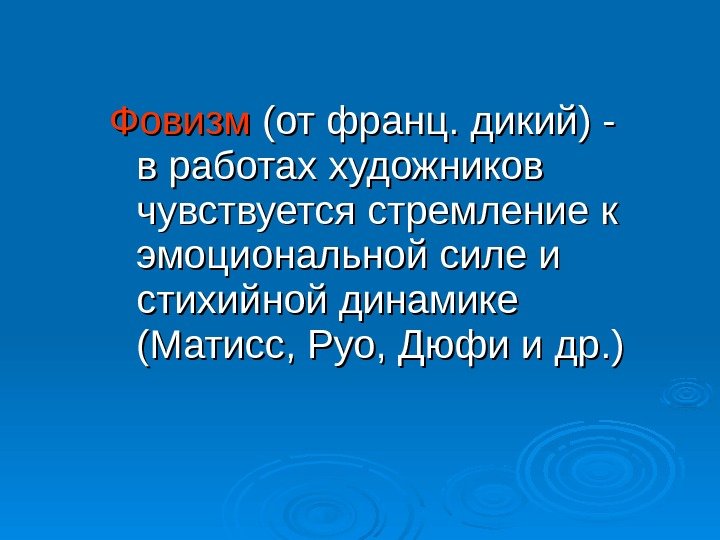 Фовизм (от франц. дикий) - в работах художников чувствуется стремление к эмоциональной силе и стихийной динамике (Матисс, Руо, Дюфи и др.)